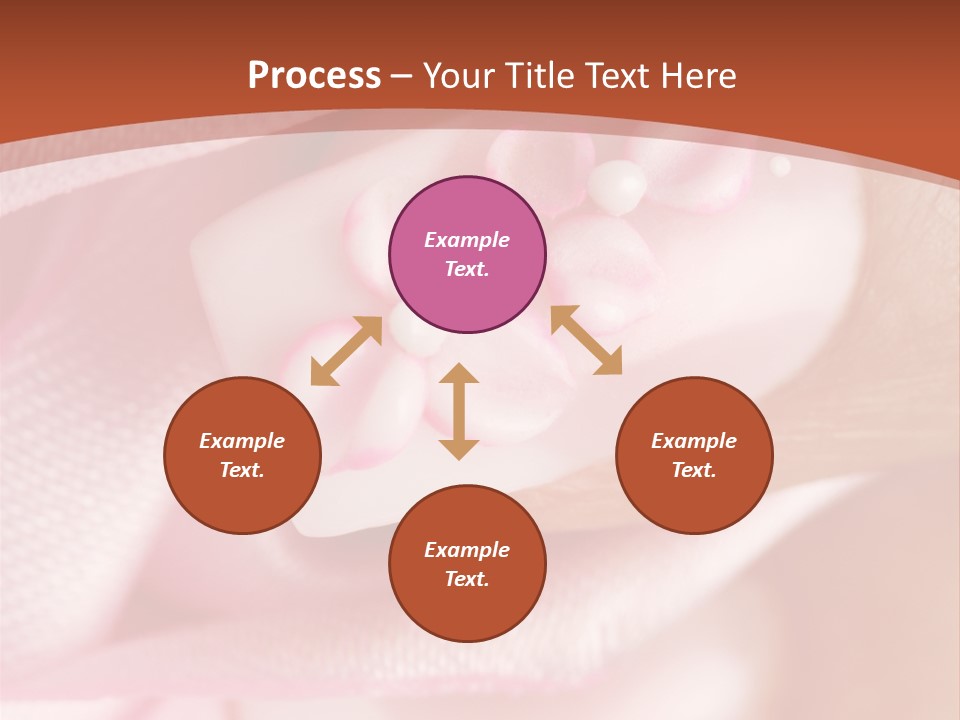 Process – Your Title Text Here

Example Text.

Example Text.

Example Text.

Example Text.